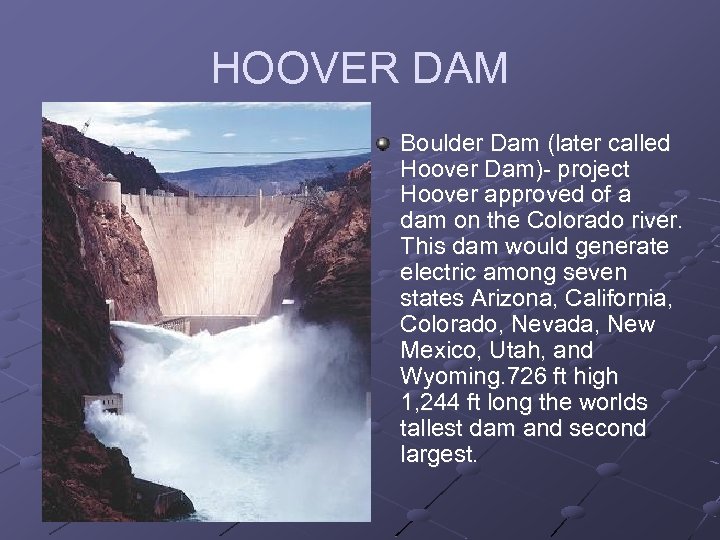 HOOVER DAM

Boulder Dam (later called Hoover Dam)- project Hoover approved of a dam on the Colorado river. This dam would generate electric among seven states Arizona, California, Colorado, Nevada, New Mexico, Utah, and Wyoming.726 ft high 1,244 ft long the worlds tallest dam and second largest.